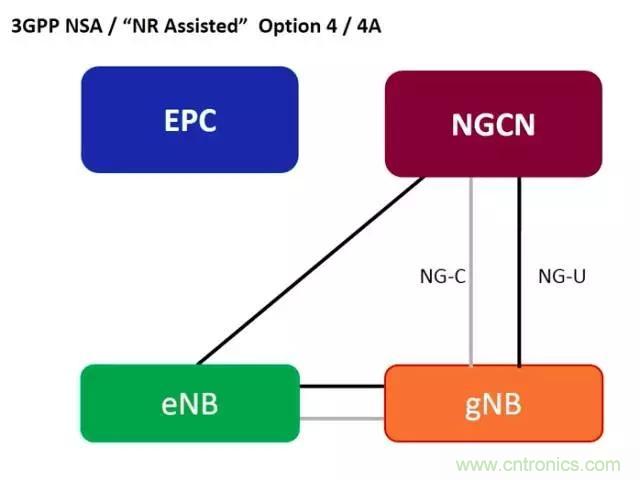 3GPP NSA / “NR Assisted” Option 4 / 4A

EPC

NGCN

NG-C

NG-U

eNB

gNB

www.cntronics.com